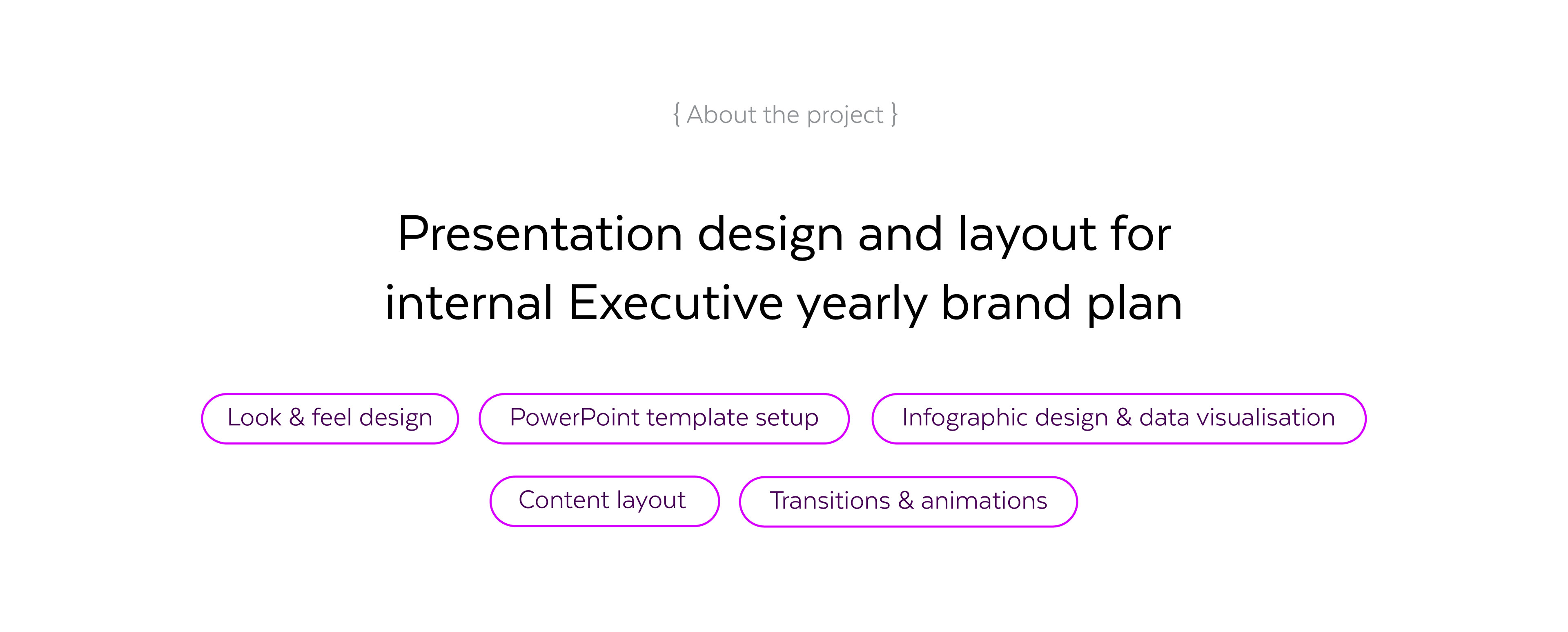 { About the project }

Presentation design and layout for internal Executive yearly brand plan

Look & feel design

PowerPoint template setup

Infographic design & data visualisation

Content layout

Transitions & animations